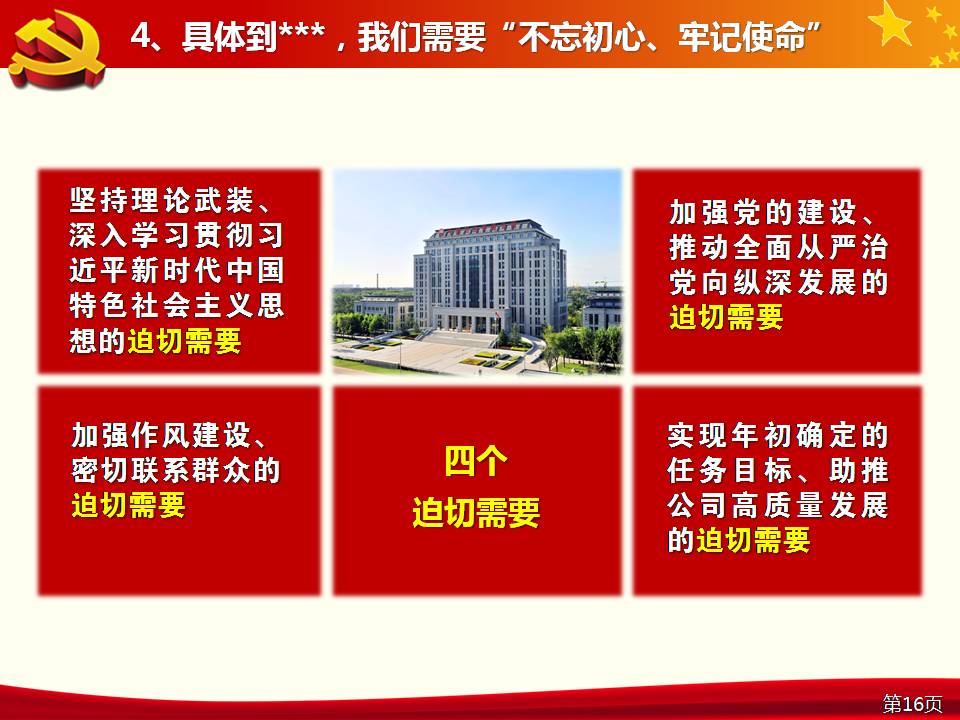 4、具体到***，我们需要“不忘初心、牢记使命”

坚持理论武装、深入学习贯彻习近平新时代中国特色社会主义思想的迫切需要

加强党的建设、推动全面从严治党向纵深发展的迫切需要

加强作风建设、密切联系群众的迫切需要

四个
迫切需要

实现年初确定的任务目标、助推公司高质量发展的迫切需要

第16页